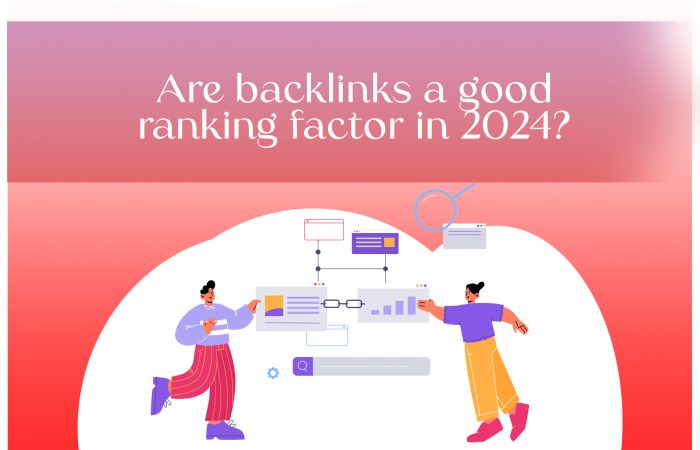 Are backlinks a good ranking factor in 2024?